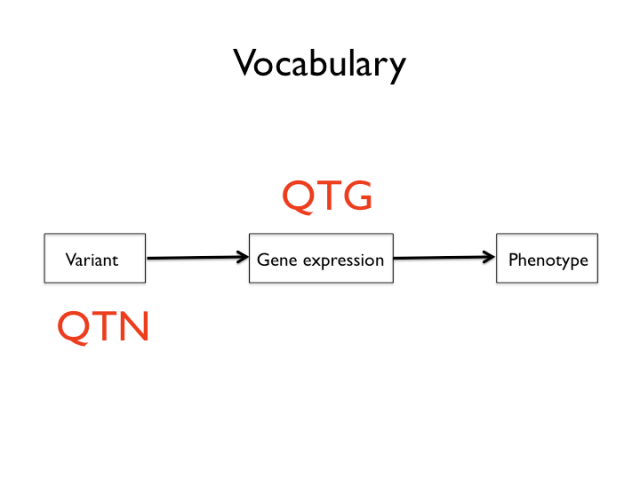 Vocabulary

QTG

Variant

Gene expression

Phenotype

QTN